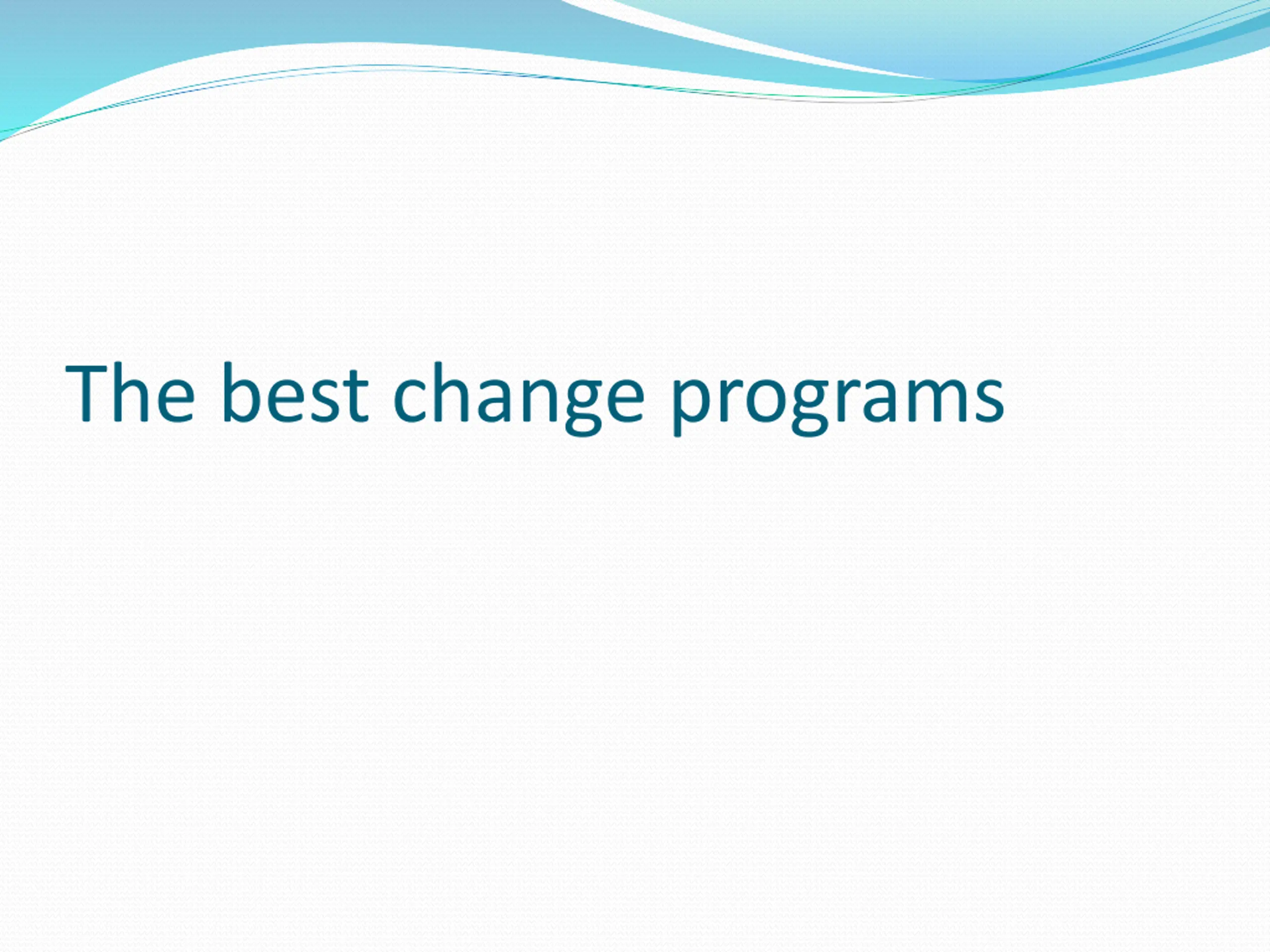 The best change programs